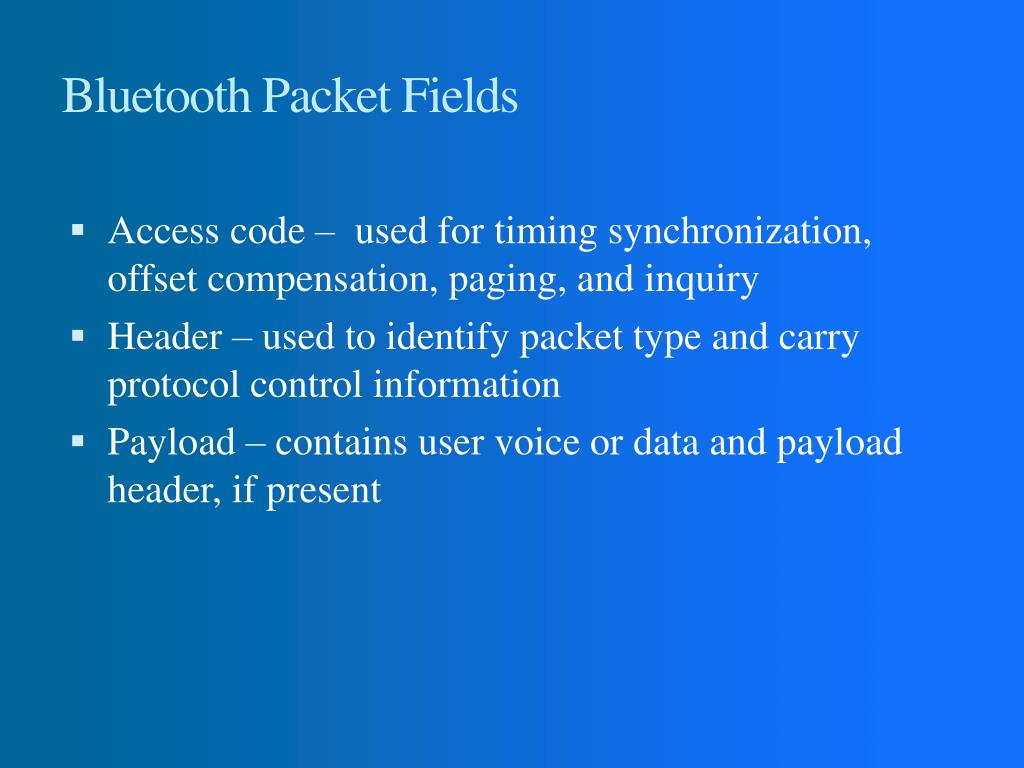 Bluetooth Packet Fields

▪ Access code – used for timing synchronization, offset compensation, paging, and inquiry

▪ Header – used to identify packet type and carry protocol control information

▪ Payload – contains user voice or data and payload header, if present